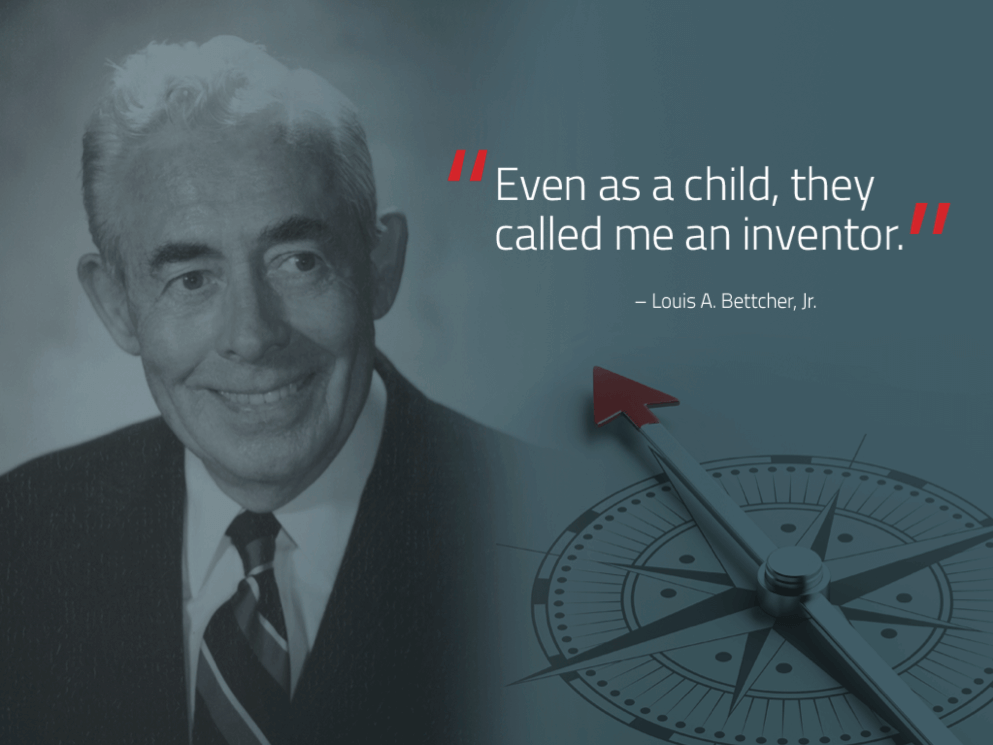 "Even as a child, they called me an inventor."

– Louis A. Bettcher, Jr.